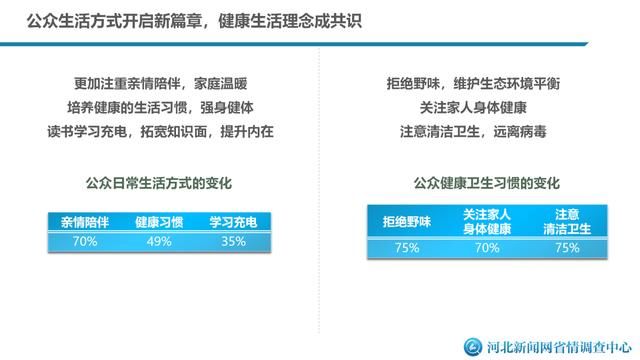 公众生活方式开启新篇章，健康生活理念成共识

更加注重亲情陪伴，家庭温暖
培养健康的生活习惯，强身健体
读书学习充电，拓宽知识面，提升内在

公众日常生活方式的变化

| 亲情陪伴 | 健康习惯 | 学习充电 |
|---|---|---|
| 70% | 49% | 35% |

拒绝野味，维护生态环境平衡
关注家人身体健康
注意清洁卫生，远离病毒

公众健康卫生习惯的变化

| 拒绝野味 | 关注家人身体健康 | 注意清洁卫生 |
|---|---|---|
| 75% | 70% | 75% |

河北新闻网省情调查中心